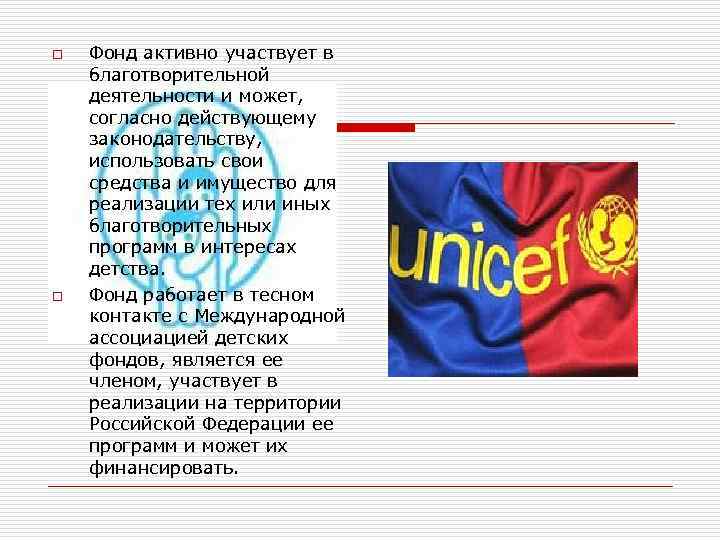 Фонд активно участвует в благотворительной деятельности и может, согласно действующему законодательству, использовать свои средства и имущество для реализации тех или иных благотворительных программ в интересах детства.

Фонд работает в тесном контакте с Международной ассоциацией детских фондов, является ее членом, участвует в реализации на территории Российской Федерации ее программ и может их финансировать.

unicef